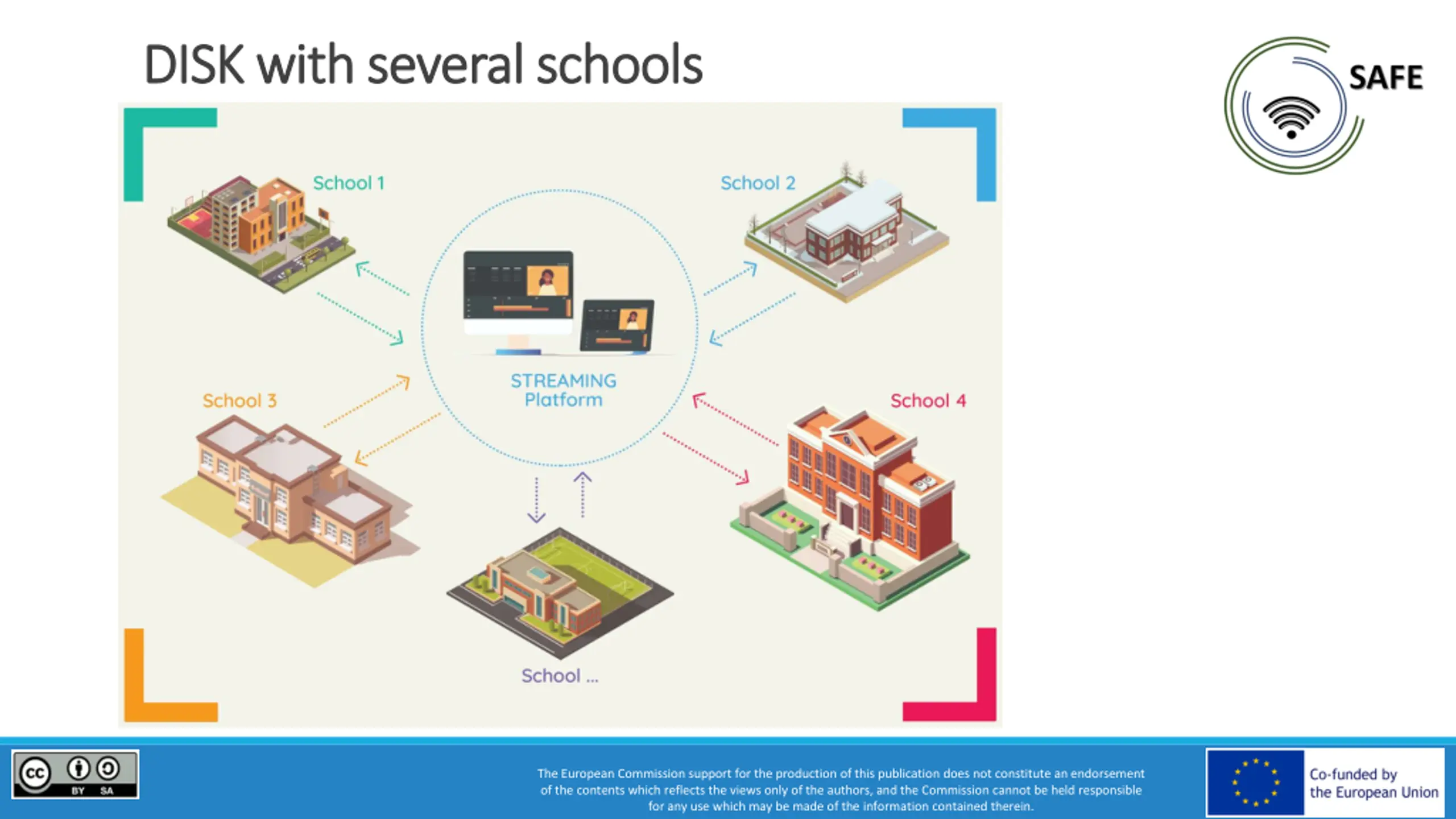 DISK with several schools

SAFE

School 1

School 2

STREAMING Platform

School 3

School 4

School ...

cc BY SA

The European Commission support for the production of this publication does not constitute an endorsement of the contents which reflects the views only of the authors, and the Commission cannot be held responsible for any use which may be made of the information contained therein.

Co-funded by the European Union